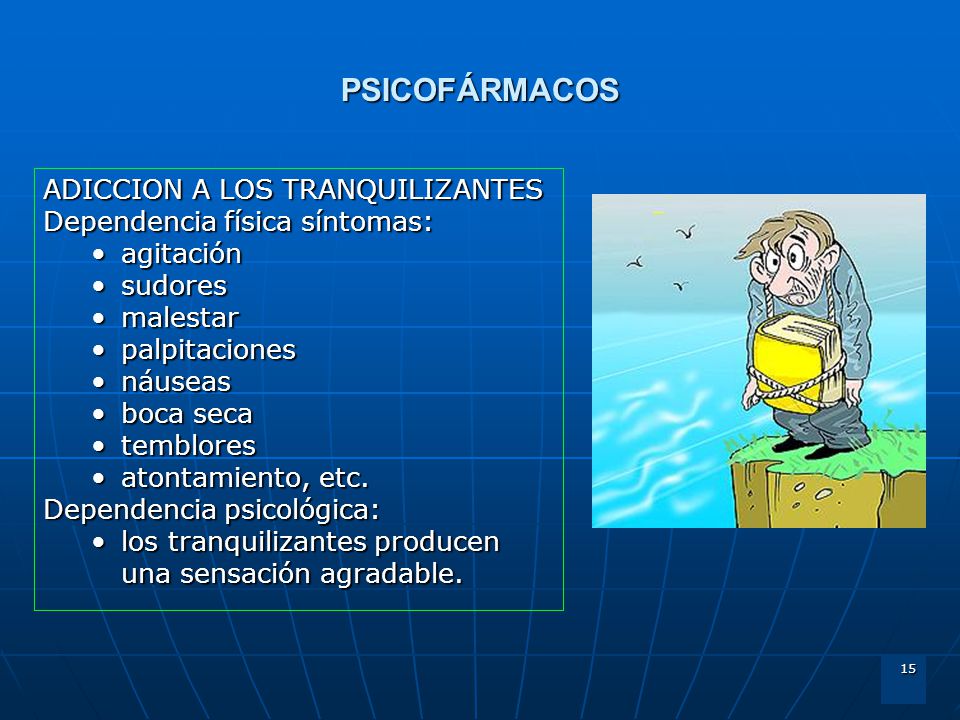 PSICOFÁRMACOS

ADICCION A LOS TRANQUILIZANTES
Dependencia física síntomas:
• agitación
• sudores
• malestar
• palpitaciones
• náuseas
• boca seca
• temblores
• atontamiento, etc.
Dependencia psicológica:
• los tranquilizantes producen una sensación agradable.

15